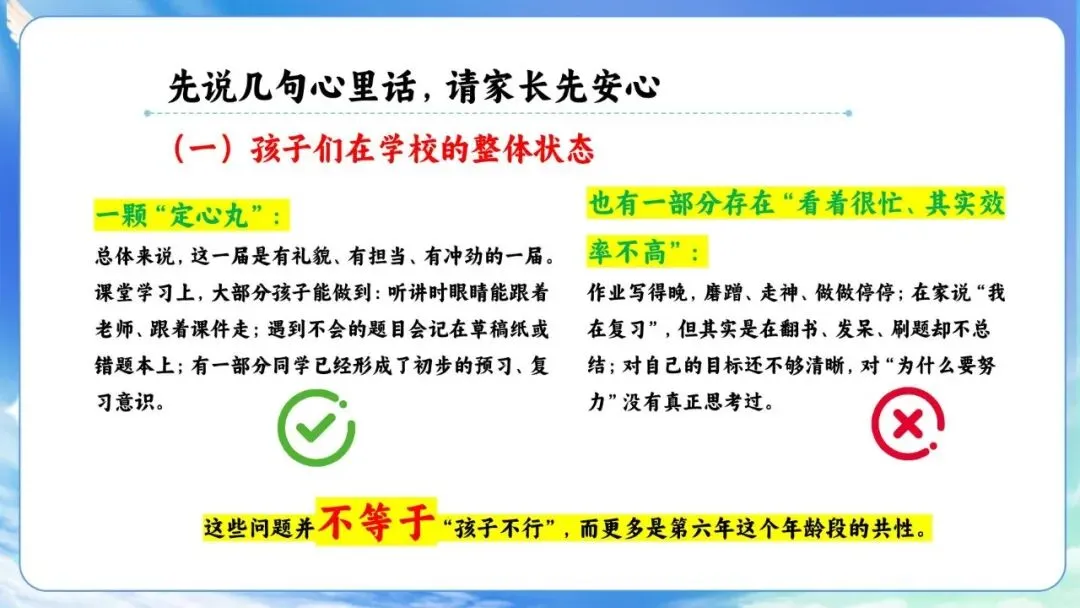 先说几句心里话，请家长先安心

（一）孩子们在学校的整体状态

一颗“定心丸”：

总体来说，这一届是有礼貌、有担当、有冲劲的一届。课堂学习上，大部分孩子能做到：听讲时眼睛能跟着老师、跟着课件走；遇到不会的题目会记在草稿纸或错题本上；有一部分同学已经形成了初步的预习、复习意识。

也有一部分存在“看着很忙、其实效率不高”：

作业写得晚，磨蹭、走神、做做停停；在家说“我在复习”，但其实是在翻书、发呆、刷题却不总结；对自己的目标还不够清晰，对“为什么要努力”没有真正思考过。

这些问题并不等于“孩子不行”，而更多是第六年这个年龄段的共性。